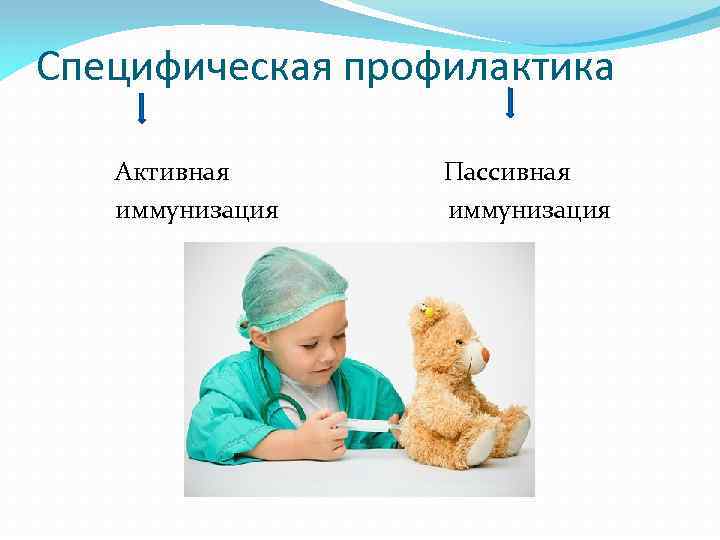 Специфическая профилактика

Активная иммунизация

Пассивная иммунизация